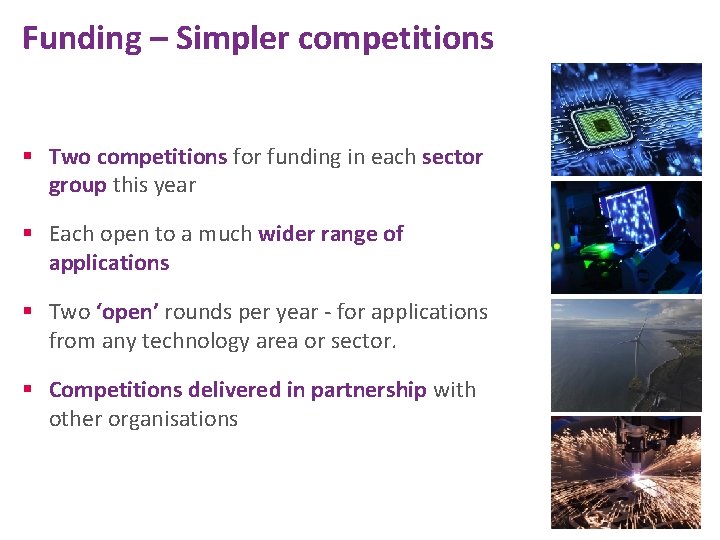 Funding – Simpler competitions

▪ Two competitions for funding in each sector group this year

▪ Each open to a much wider range of applications

▪ Two 'open' rounds per year - for applications from any technology area or sector.

▪ Competitions delivered in partnership with other organisations